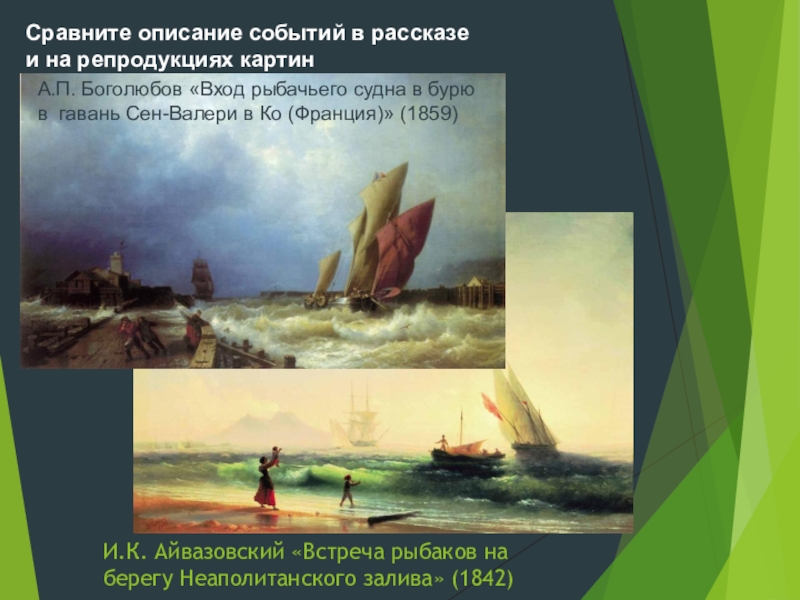 Сравните описание событий в рассказе и на репродукциях картин

А.П. Боголюбов «Вход рыбачьего судна в бурю в гавань Сен-Валери в Ко (Франция)» (1859)

И.К. Айвазовский «Встреча рыбаков на берегу Неаполитанского залива» (1842)